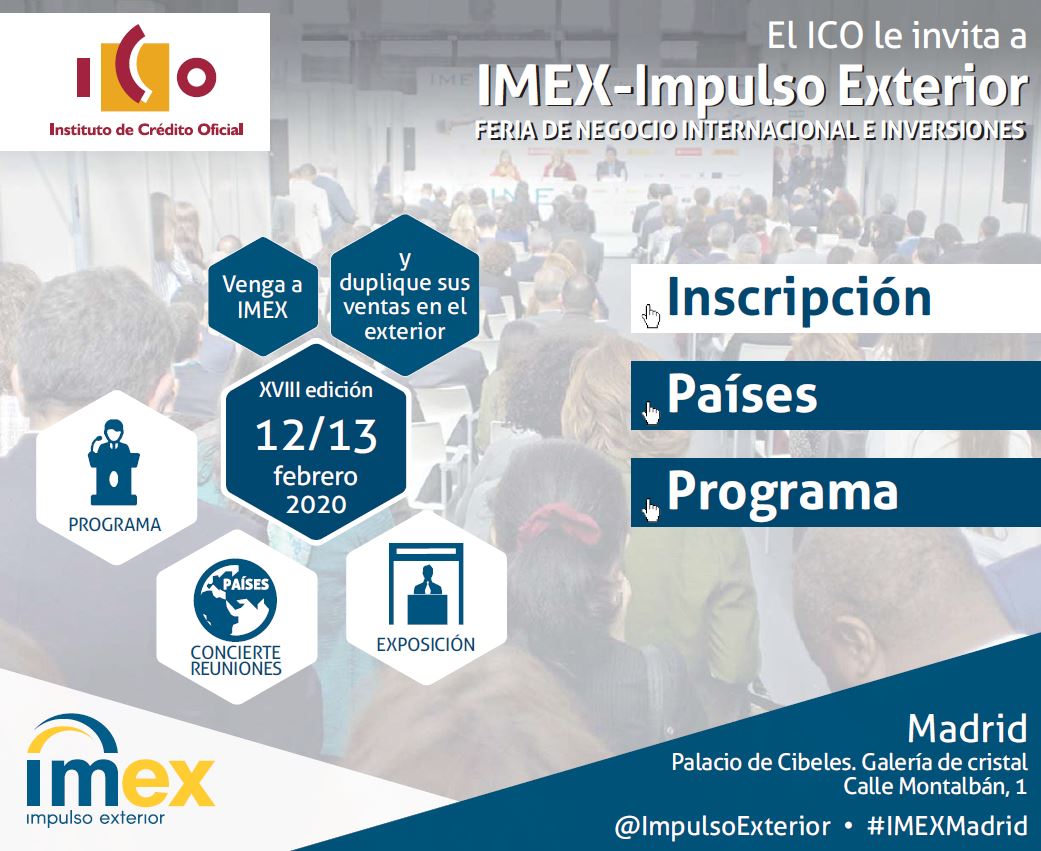 ICO
Instituto de Crédito Oficial

El ICO le invita a
IMEX-Impulso Exterior
FERIA DE NEGOCIO INTERNACIONAL E INVERSIONES

Venga a IMEX

y duplique sus ventas en el exterior

XVIII edición
12/13
febrero
2020

PROGRAMA

PAÍSES
CONCIERTE REUNIONES

EXPOSICIÓN

Inscripción

Países

Programa

imex
impulso exterior

Madrid
Palacio de Cibeles. Galería de cristal
Calle Montalbán, 1

@ImpulsoExterior • #IMEXMadrid